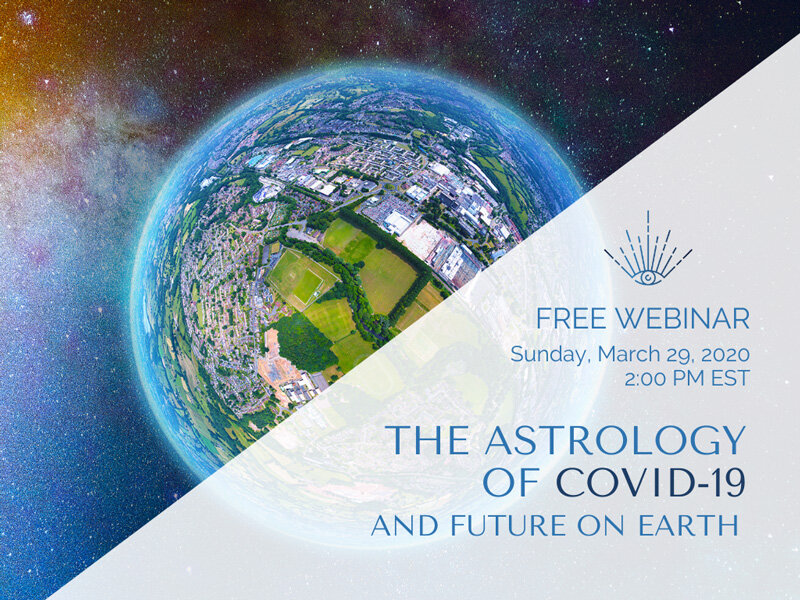 FREE WEBINAR
Sunday, March 29, 2020
2:00 PM EST

THE ASTROLOGY OF COVID-19
AND FUTURE ON EARTH